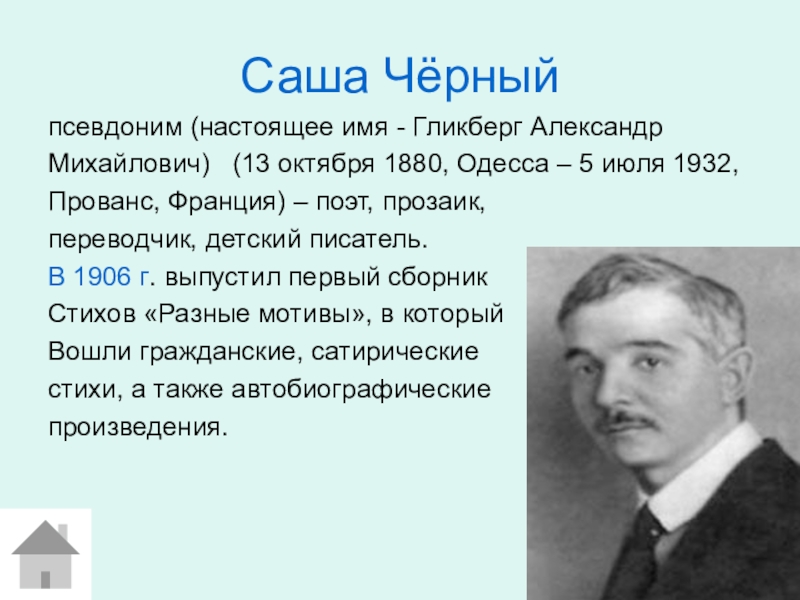 Саша Чёрный

псевдоним (настоящее имя - Гликберг Александр Михайлович) (13 октября 1880, Одесса – 5 июля 1932, Прованс, Франция) – поэт, прозаик, переводчик, детский писатель.

В 1906 г. выпустил первый сборник Стихов «Разные мотивы», в который Вошли гражданские, сатирические стихи, а также автобиографические произведения.